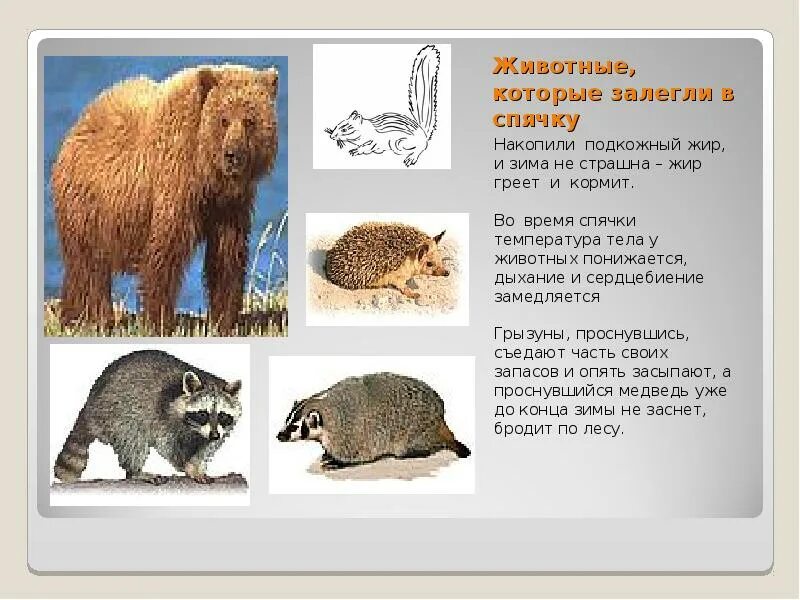 Животные, которые залегли в спячку

Накопили подкожный жир, и зима не страшна – жир греет и кормит.

Во время спячки температура тела у животных понижается, дыхание и сердцебиение замедляется

Грызуны, проснувшись, съедают часть своих запасов и опять засыпают, а проснувшийся медведь уже до конца зимы не заснет, бродит по лесу.